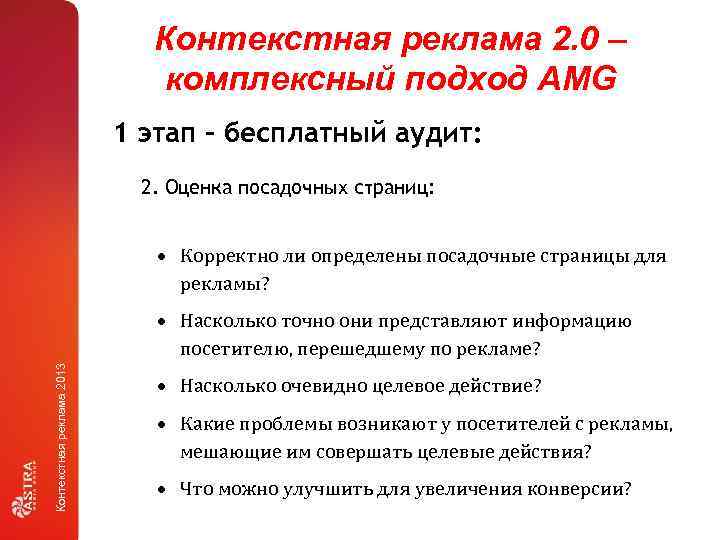 Контекстная реклама 2.0 – комплексный подход AMG

1 этап – бесплатный аудит:

2. Оценка посадочных страниц:

• Корректно ли определены посадочные страницы для рекламы?

• Насколько точно они представляют информацию посетителю, перешедшему по рекламе?

• Насколько очевидно целевое действие?

• Какие проблемы возникают у посетителей с рекламы, мешающие им совершать целевые действия?

• Что можно улучшить для увеличения конверсии?

Контекстная реклама 2013

ASTRA